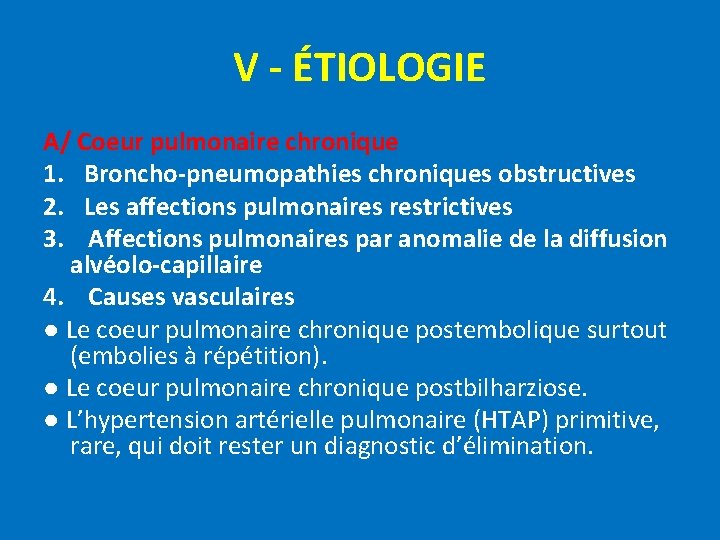 V - ÉTIOLOGIE

A/ Coeur pulmonaire chronique

1. Broncho-pneumopathies chroniques obstructives
2. Les affections pulmonaires restrictives
3. Affections pulmonaires par anomalie de la diffusion alvéolo-capillaire
4. Causes vasculaires

● Le coeur pulmonaire chronique postembolique surtout (embolies à répétition).
● Le coeur pulmonaire chronique postbilharziose.
● L'hypertension artérielle pulmonaire (HTAP) primitive, rare, qui doit rester un diagnostic d'élimination.